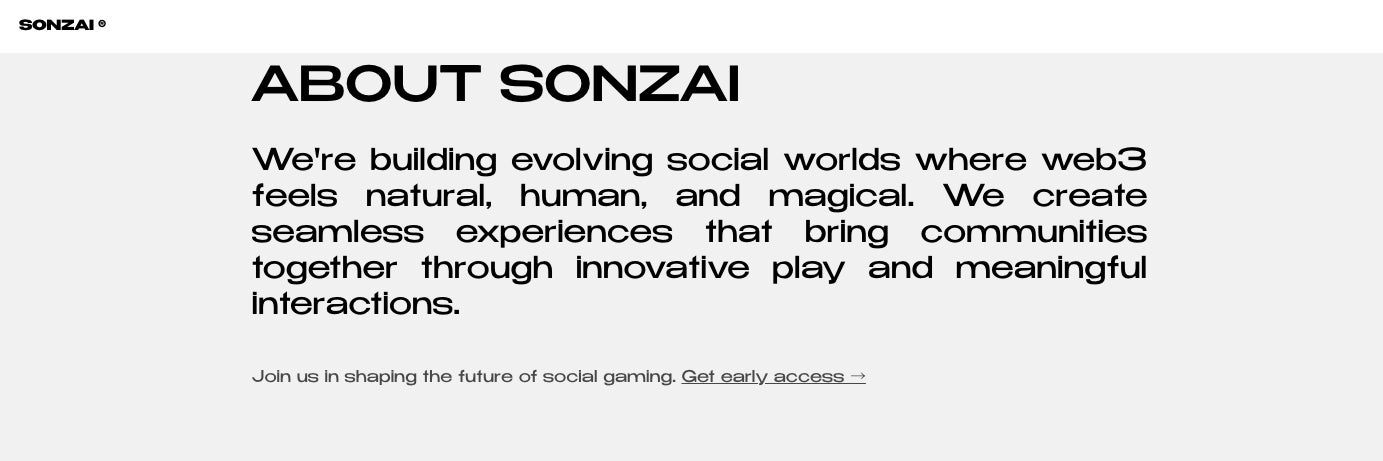 SONZAI ®

ABOUT SONZAI

We're building evolving social worlds where web3 feels natural, human, and magical. We create seamless experiences that bring communities together through innovative play and meaningful interactions.

Join us in shaping the future of social gaming. Get early access →